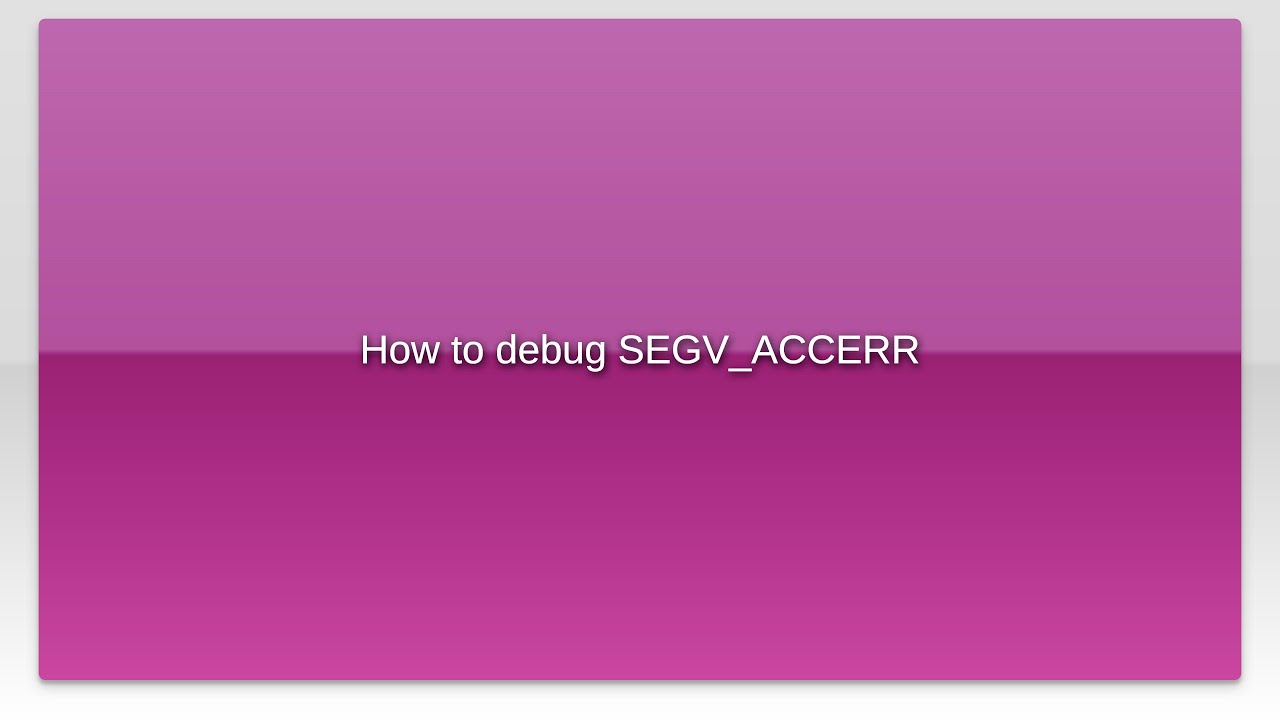 How to debug SEGV_ACCERR